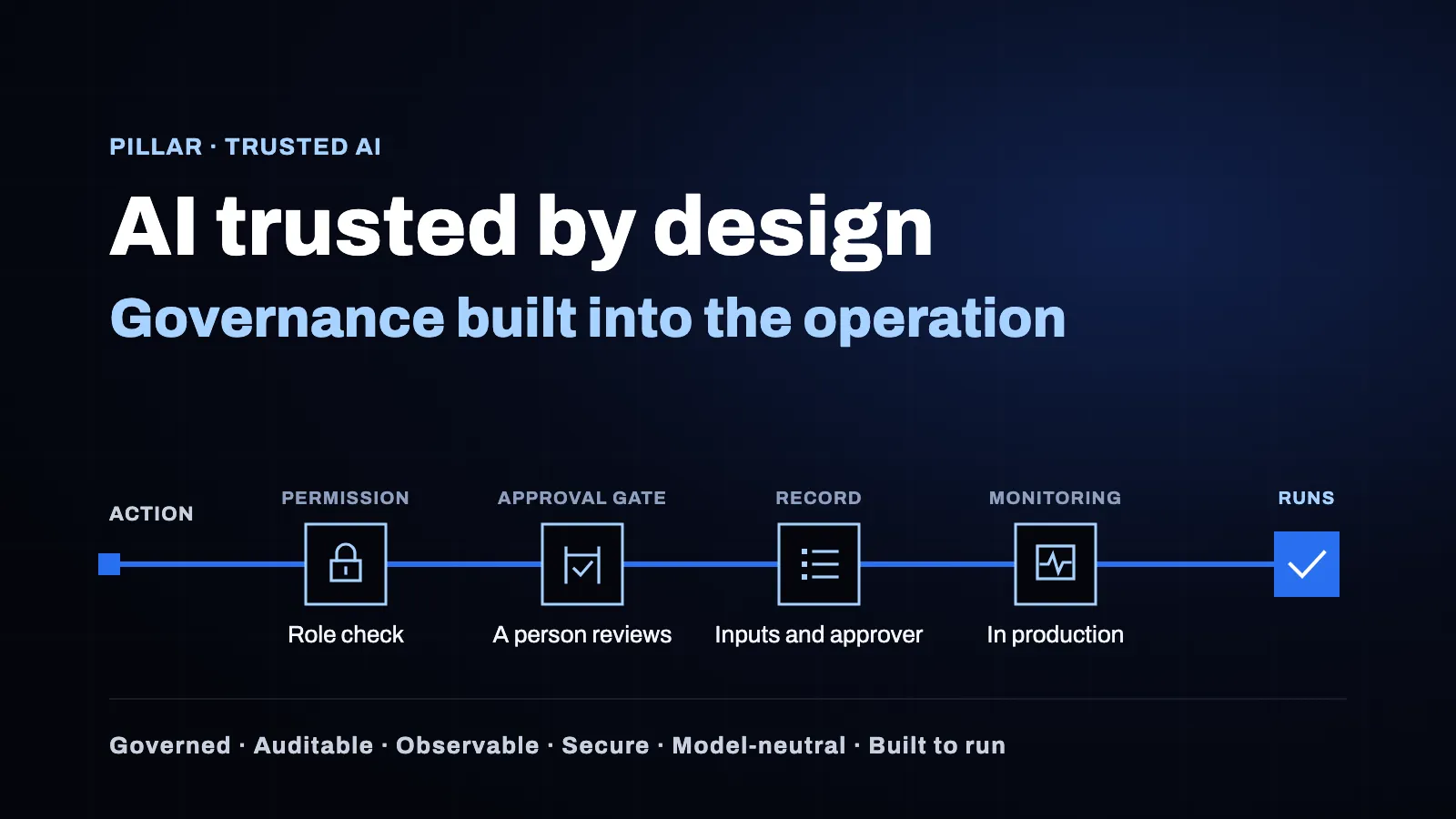 PILLAR · TRUSTED AI

AI trusted by design

Governance built into the operation

ACTION

PERMISSION

Role check

APPROVAL GATE

A person reviews

RECORD

Inputs and approver

MONITORING

In production

RUNS

Governed · Auditable · Observable · Secure · Model-neutral · Built to run